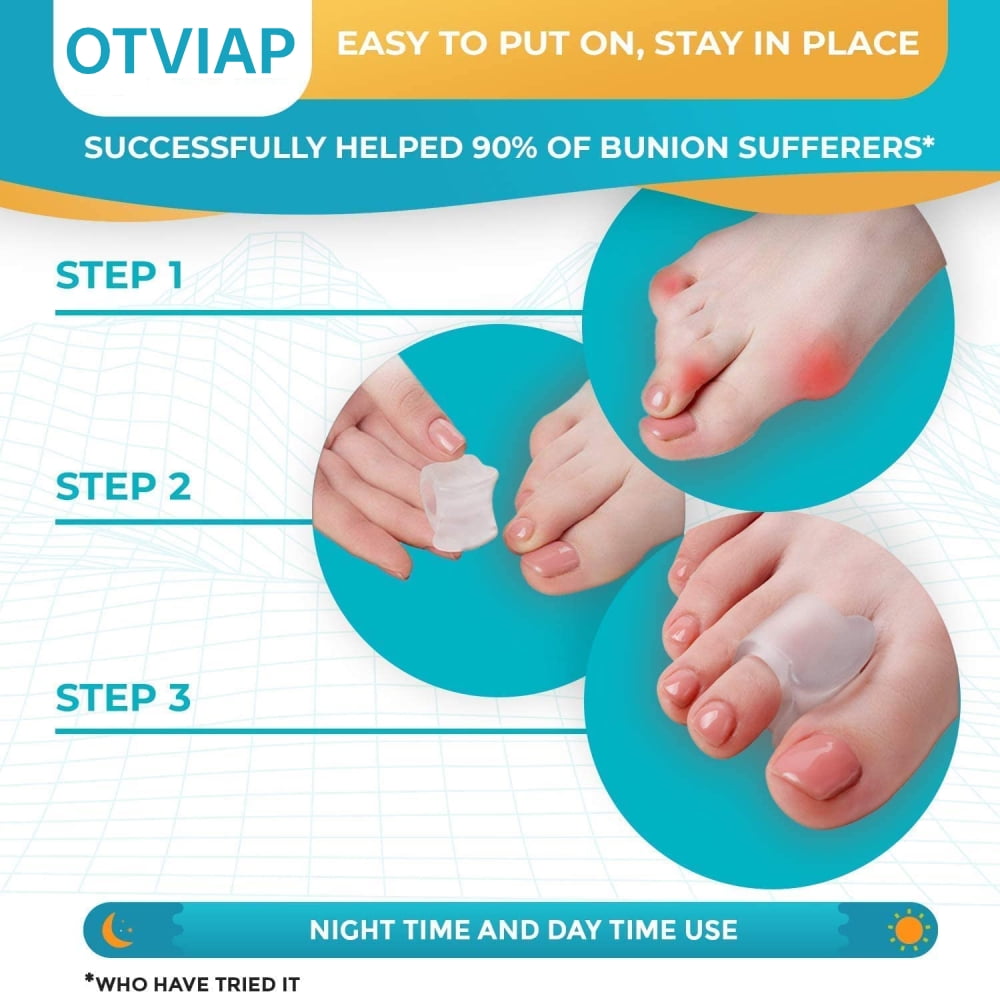 OTVIAP

EASY TO PUT ON, STAY IN PLACE

SUCCESSFULLY HELPED 90% OF BUNION SUFFERERS*

STEP 1

STEP 2

STEP 3

NIGHT TIME AND DAY TIME USE

*WHO HAVE TRIED IT